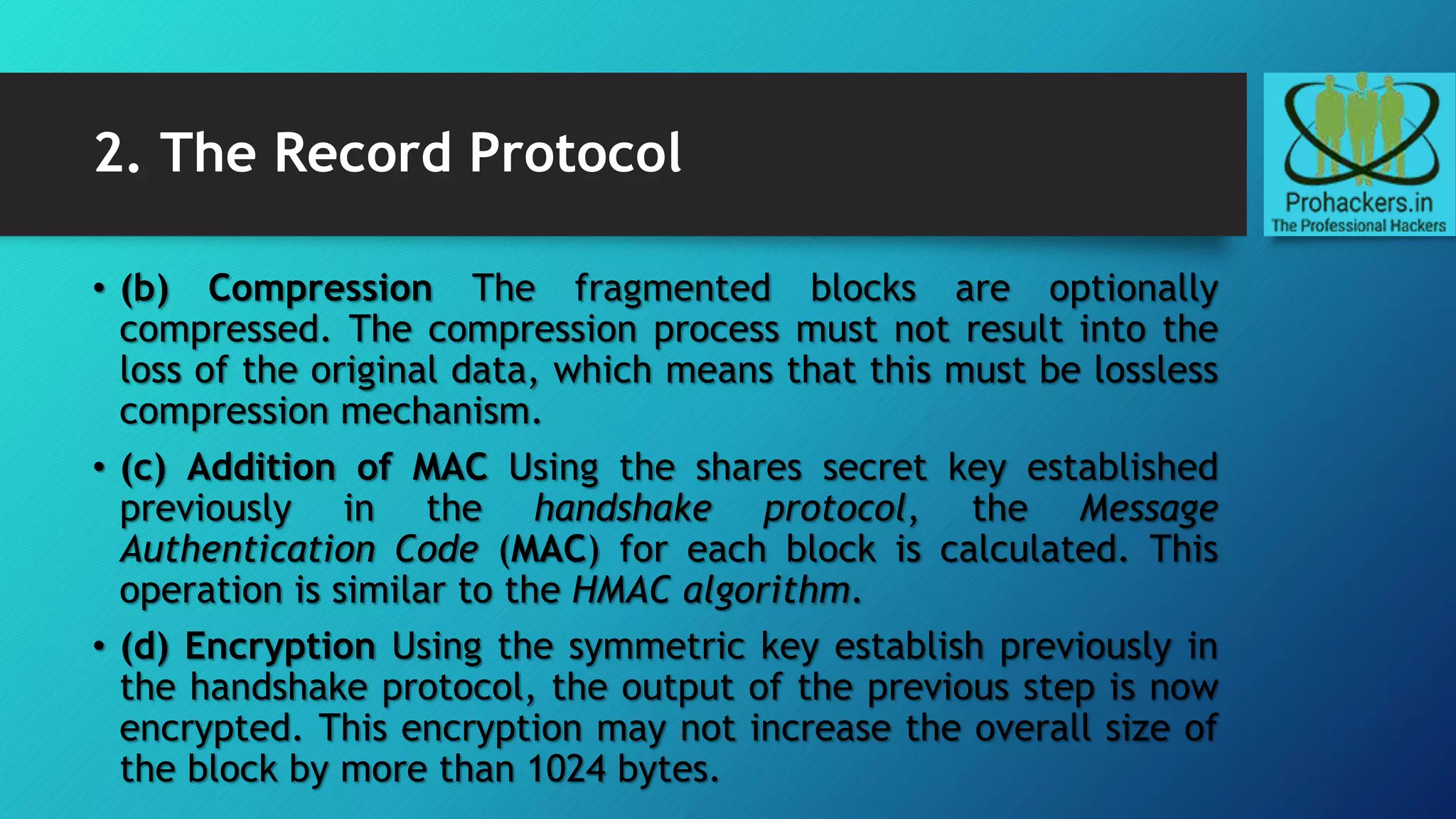 2. The Record Protocol

Prohackers.in
The Professional Hackers

• (b) Compression The fragmented blocks are optionally compressed. The compression process must not result into the loss of the original data, which means that this must be lossless compression mechanism.

• (c) Addition of MAC Using the shares secret key established previously in the handshake protocol, the Message Authentication Code (MAC) for each block is calculated. This operation is similar to the HMAC algorithm.

• (d) Encryption Using the symmetric key establish previously in the handshake protocol, the output of the previous step is now encrypted. This encryption may not increase the overall size of the block by more than 1024 bytes.